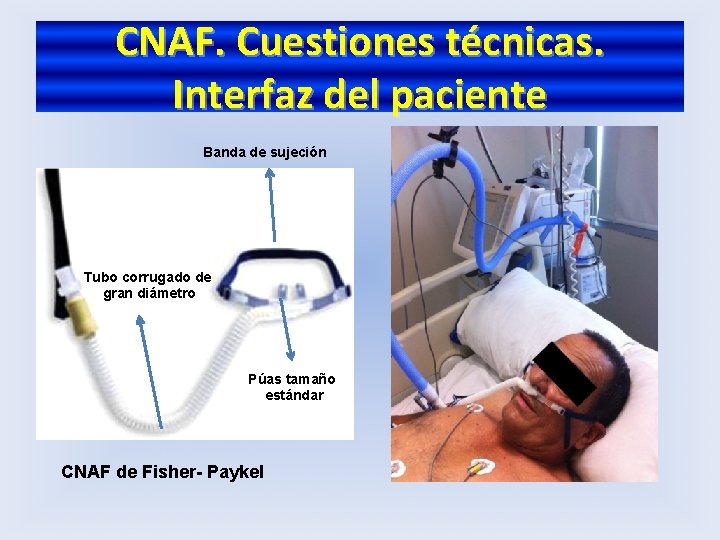 CNAF. Cuestiones técnicas.
Interfaz del paciente

Banda de sujeción

Tubo corrugado de gran diámetro

Púas tamaño estándar

CNAF de Fisher- Paykel